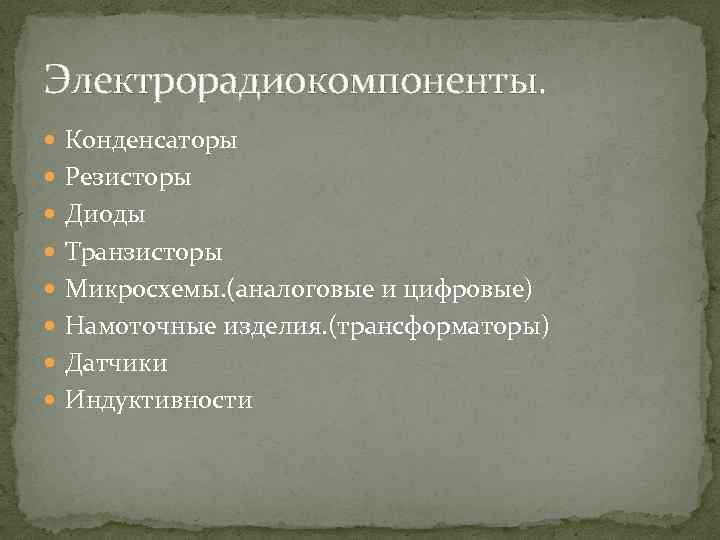 Электрорадиокомпоненты.

- Конденсаторы
- Резисторы
- Диоды
- Транзисторы
- Микросхемы.(аналоговые и цифровые)
- Намоточные изделия.(трансформаторы)
- Датчики
- Индуктивности